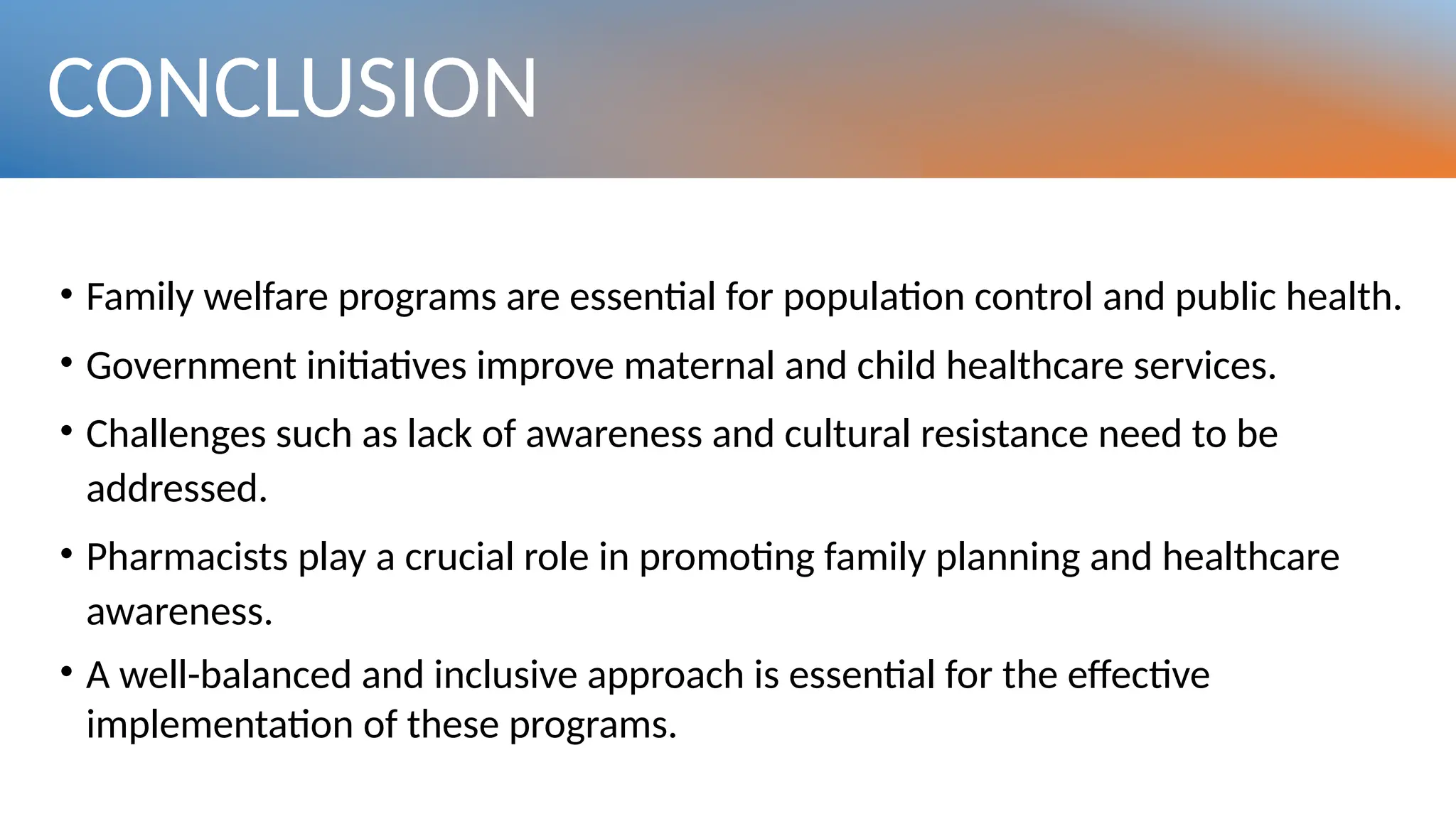 CONCLUSION

• Family welfare programs are essential for population control and public health.

• Government initiatives improve maternal and child healthcare services.

• Challenges such as lack of awareness and cultural resistance need to be addressed.

• Pharmacists play a crucial role in promoting family planning and healthcare awareness.

• A well-balanced and inclusive approach is essential for the effective implementation of these programs.